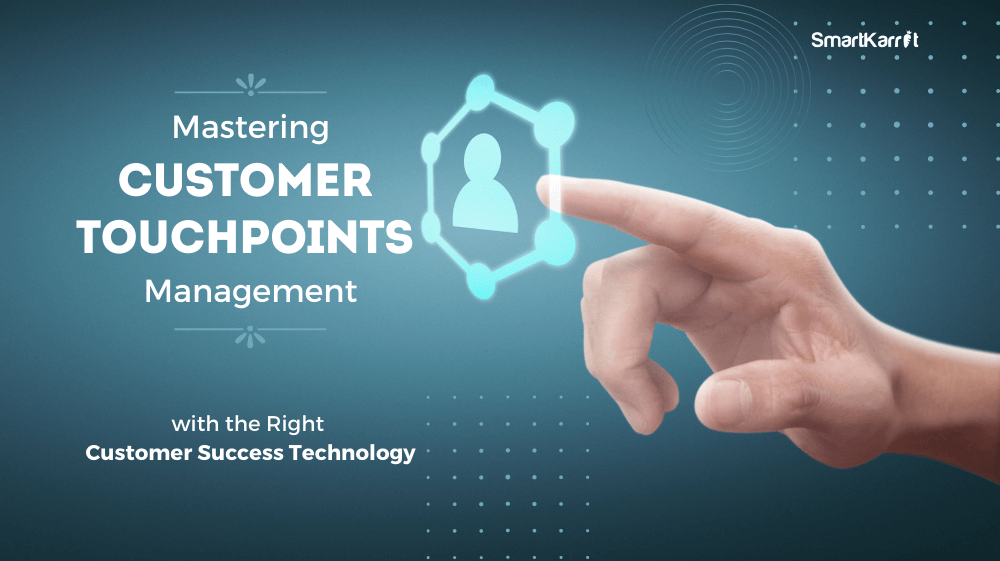 SmartKarrot

Mastering
CUSTOMER
TOUCHPOINTS
Management

with the Right
Customer Success Technology